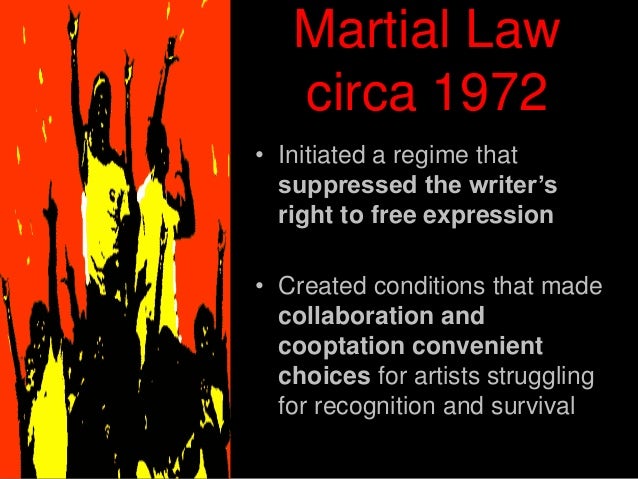 Martial Law circa 1972

• Initiated a regime that suppressed the writer's right to free expression

• Created conditions that made collaboration and cooptation convenient choices for artists struggling for recognition and survival